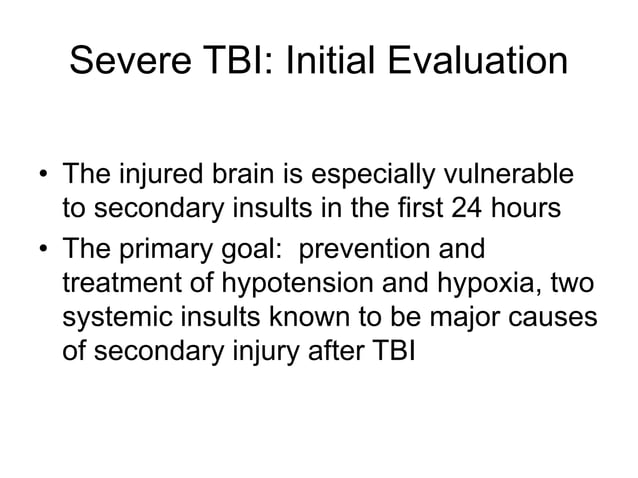 Severe TBI: Initial Evaluation

• The injured brain is especially vulnerable to secondary insults in the first 24 hours

• The primary goal: prevention and treatment of hypotension and hypoxia, two systemic insults known to be major causes of secondary injury after TBI